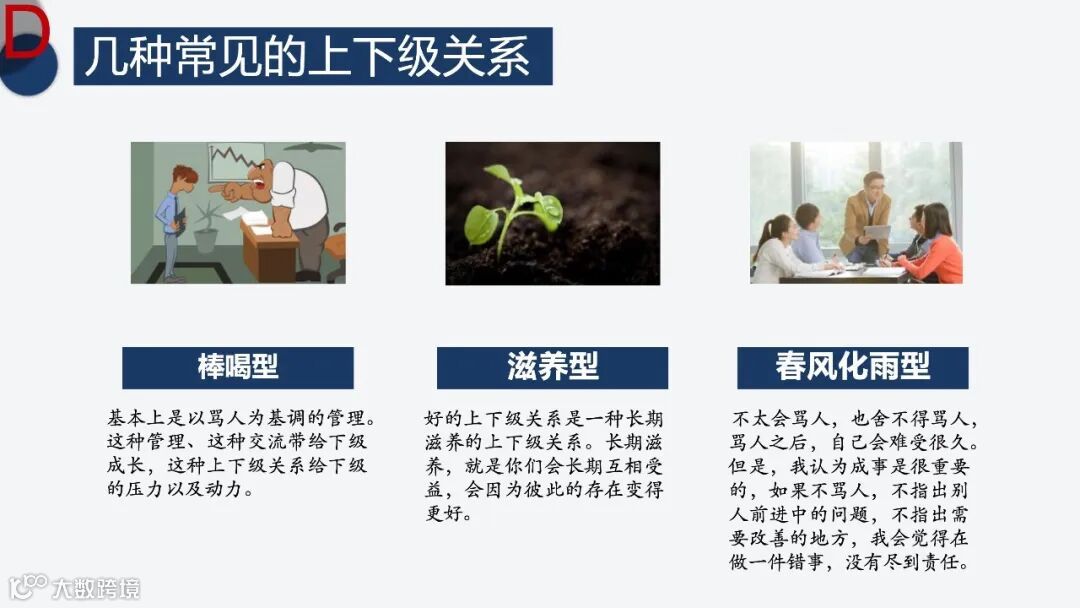 D

几种常见的上下级关系

棒喝型

基本上是以骂人为基调的管理。这种管理、这种交流带给下级成长，这种上下级关系给下级的压力以及动力。

滋养型

好的上下级关系是一种长期滋养的上下级关系。长期滋养，就是你们会长期互相受益，会因为彼此的存在变得更好。

春风化雨型

不太会骂人，也舍不得骂人，骂人之后，自己会难受很久。但是，我认为成事是很重要的，如果不骂人，不指出别人前进中的问题，不指出需要改善的地方，我会觉得在做一件错事，没有尽到责任。

大数跨境